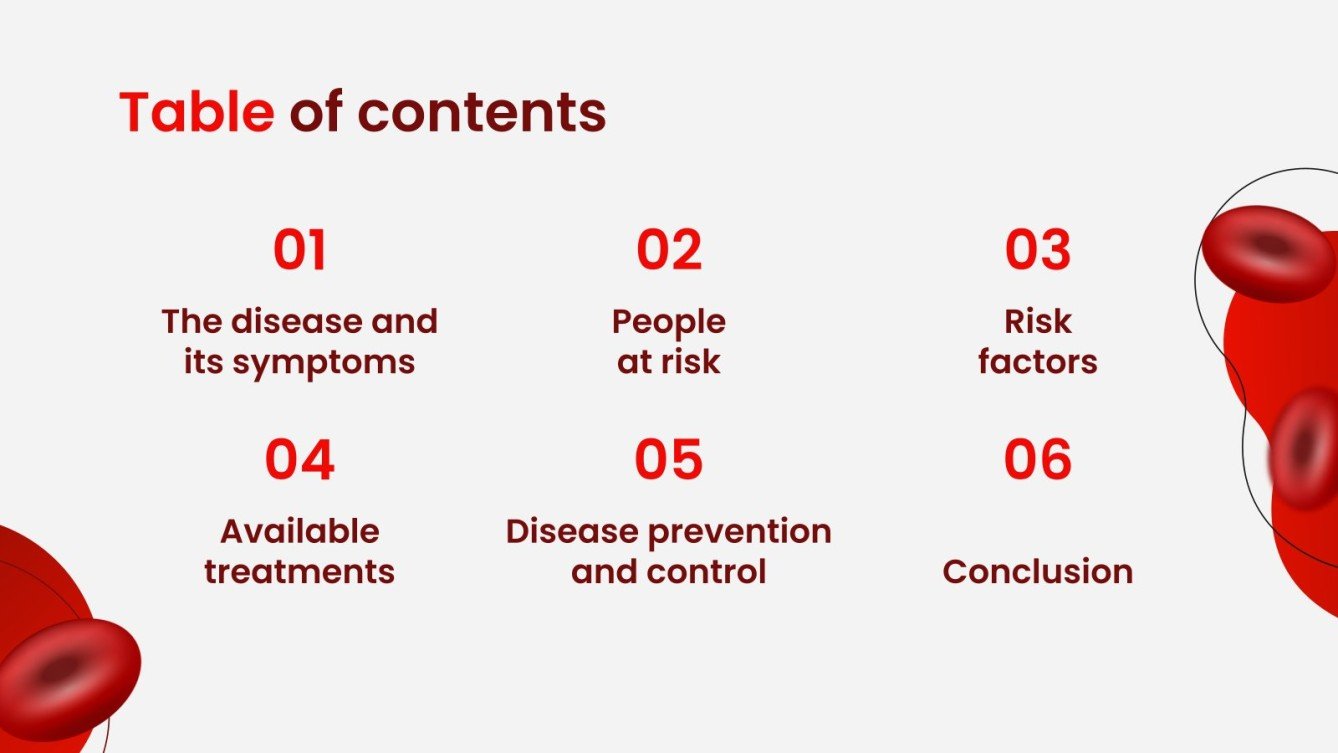 Table of contents

01
The disease and its symptoms

02
People at risk

03
Risk factors

04
Available treatments

05
Disease prevention and control

06
Conclusion